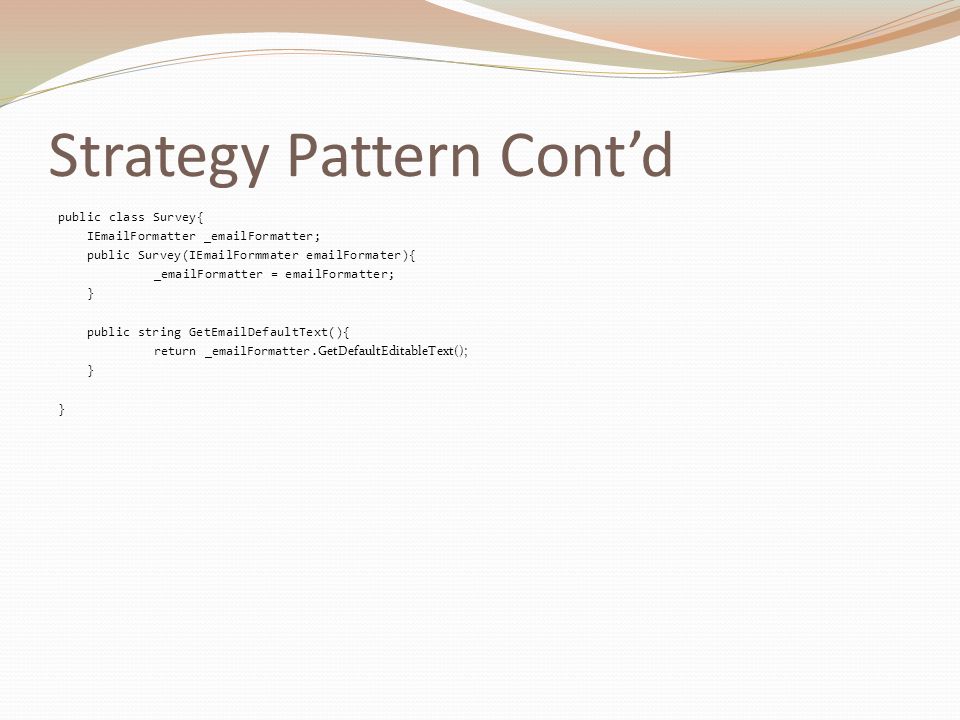 Strategy Pattern Cont’d

public class Survey{
    IEmailFormatter _emailFormatter;
    public Survey(IEmailFormmater emailFormater){
        _emailFormatter = emailFormatter;
    }

    public string GetEmailDefaultText(){
        return _emailFormatter.GetDefaultEditableText();
    }

}